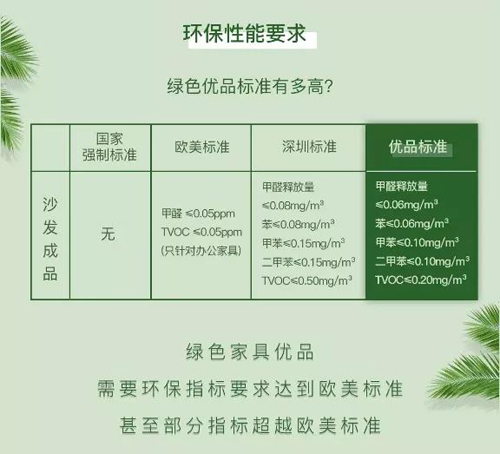 环保性能要求

绿色优品标准有多高?

| | 国家强制标准 | 欧美标准 | 深圳标准 | 优品标准 |
|---|---|---|---|---|
| 沙发成品 | 无 | 甲醛 ≤0.05ppm TVOC ≤0.05ppm (只针对办公家具) | 甲醛释放量 ≤0.08mg/m³ 苯≤0.08mg/m³ 甲苯≤0.15mg/m³ 二甲苯≤0.15mg/m³ TVOC≤0.50mg/m³ | 甲醛释放量 ≤0.06mg/m³ 苯≤0.06mg/m³ 甲苯≤0.10mg/m³ 二甲苯≤0.10mg/m³ TVOC≤0.20mg/m³ |

绿色家具优品

需要环保指标要求达到欧美标准

甚至部分指标超越欧美标准